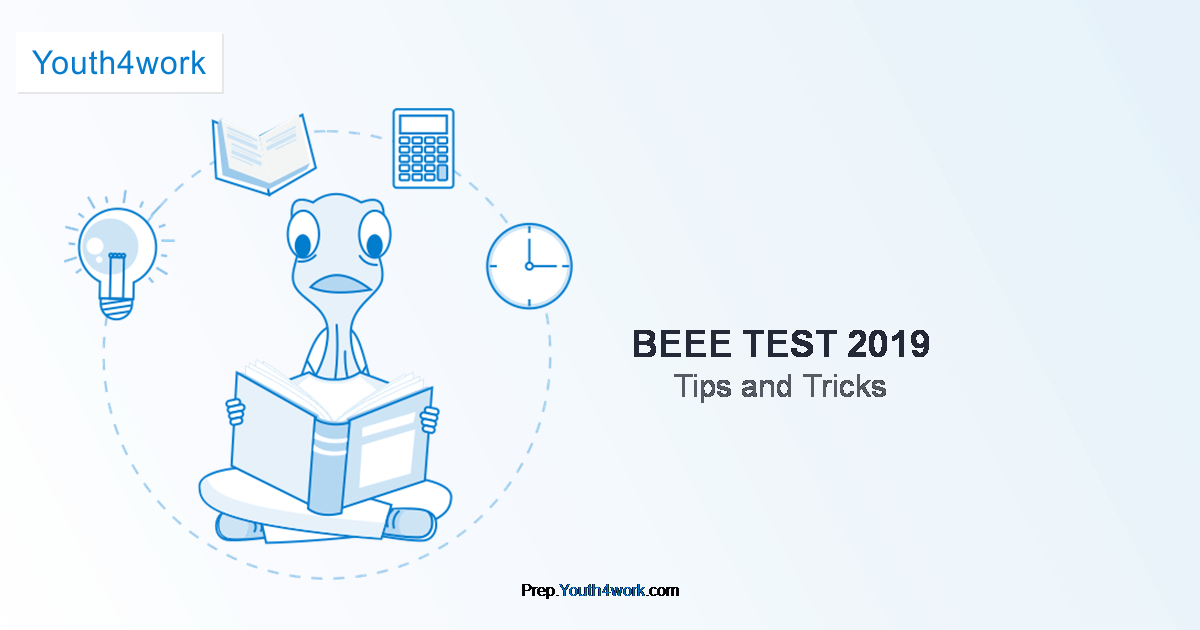 Youth4work

BEEE TEST 2019

Tips and Tricks

Prep.Youth4work.com